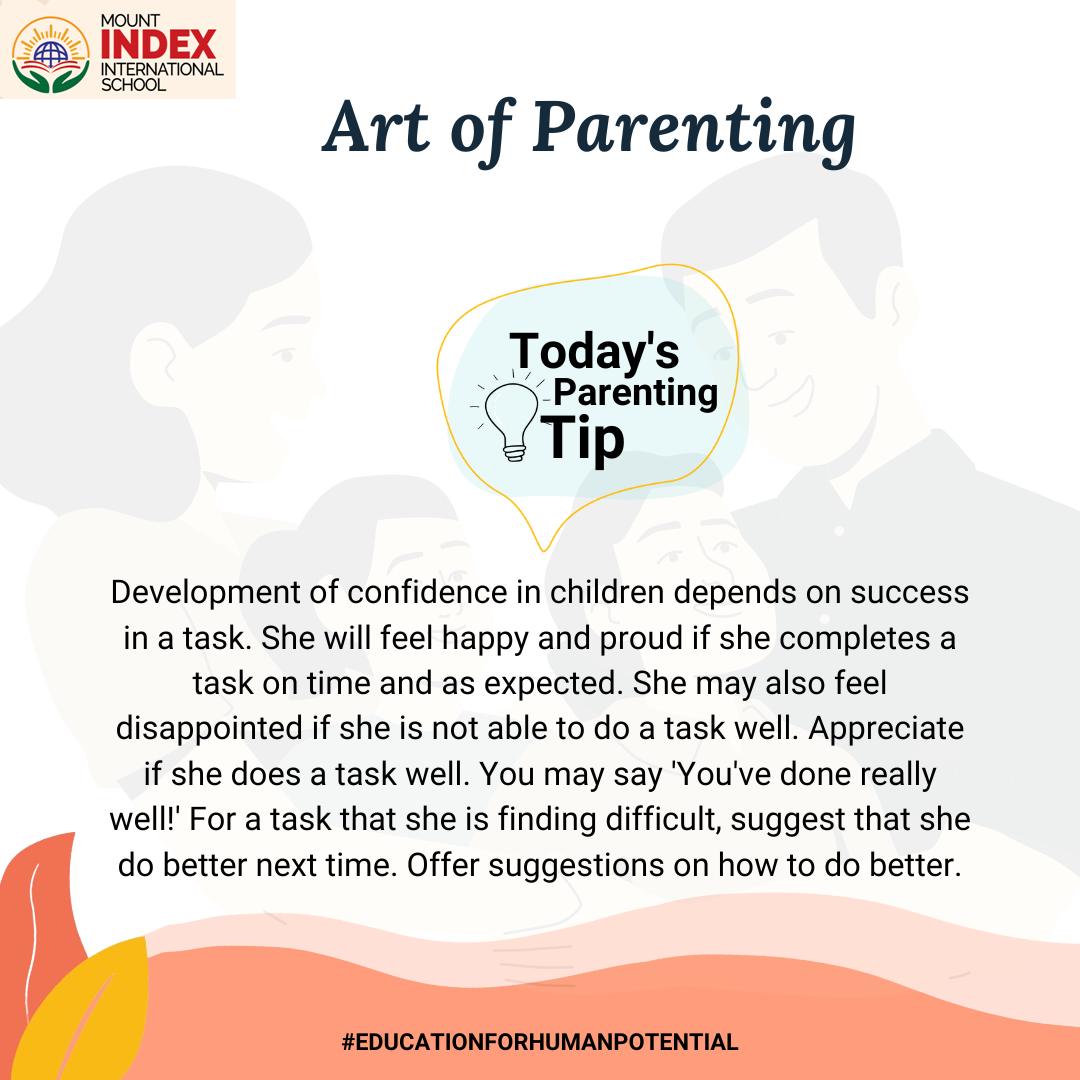 MOUNT INDEX INTERNATIONAL SCHOOL

Art of Parenting

Today's Parenting Tip

Development of confidence in children depends on success in a task. She will feel happy and proud if she completes a task on time and as expected. She may also feel disappointed if she is not able to do a task well. Appreciate if she does a task well. You may say 'You've done really well!' For a task that she is finding difficult, suggest that she do better next time. Offer suggestions on how to do better.

#EDUCATIONFORHUMANPOTENTIAL